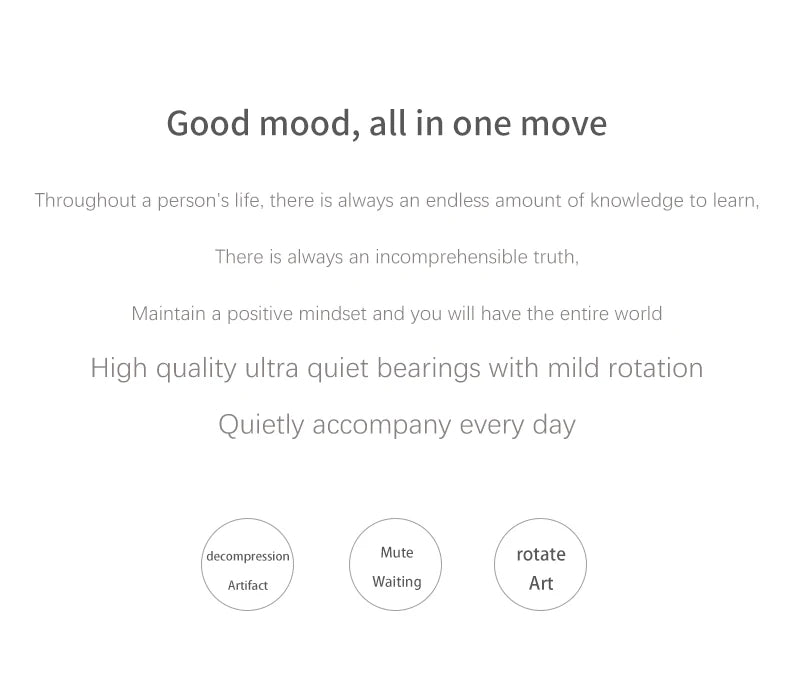 Good mood, all in one move

Throughout a person's life, there is always an endless amount of knowledge to learn,

There is always an incomprehensible truth,

Maintain a positive mindset and you will have the entire world

High quality ultra quiet bearings with mild rotation

Quietly accompany every day

decompression Artifact

Mute Waiting

rotate Art